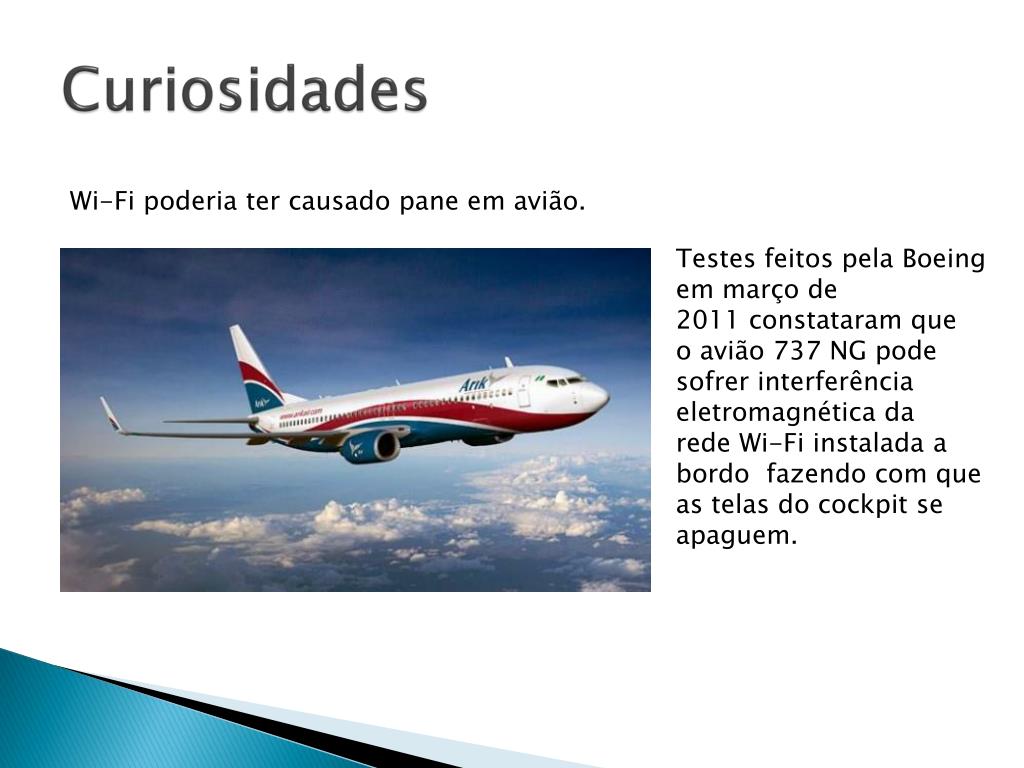 Curiosidades

Wi-Fi poderia ter causado pane em avião.

Arik

www.arikair.com

Testes feitos pela Boeing em março de 2011 constataram que o avião 737 NG pode sofrer interferência eletromagnética da rede Wi-Fi instalada a bordo fazendo com que as telas do cockpit se apaguem.